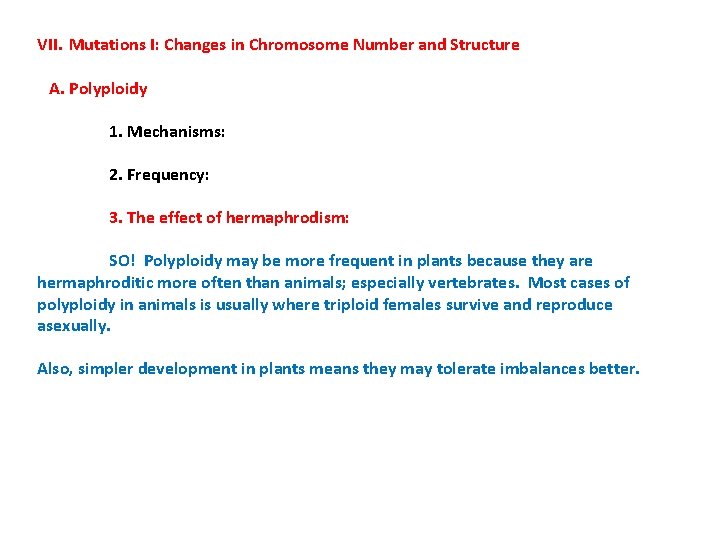 VII. Mutations I: Changes in Chromosome Number and Structure

A. Polyploidy

1. Mechanisms:

2. Frequency:

3. The effect of hermaphrodism:

SO! Polyploidy may be more frequent in plants because they are hermaphroditic more often than animals; especially vertebrates. Most cases of polyploidy in animals is usually where triploid females survive and reproduce asexually.

Also, simpler development in plants means they may tolerate imbalances better.